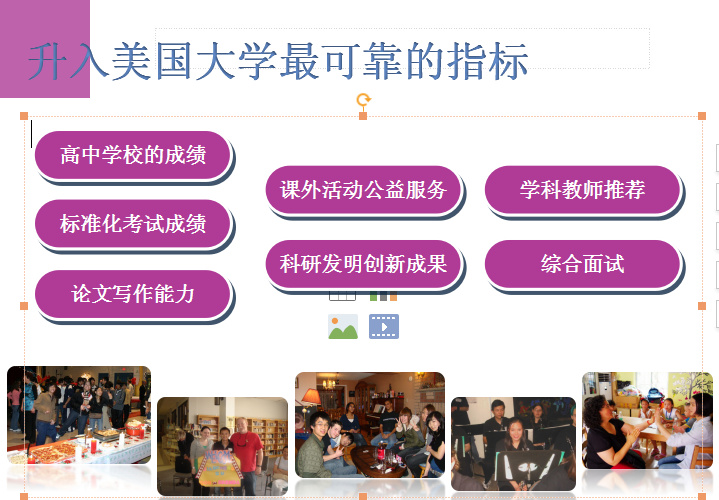 升入美国大学最可靠的指标

高中学校的成绩

标准化考试成绩

论文写作能力

课外活动公益服务

科研发明创新成果

学科教师推荐

综合面试